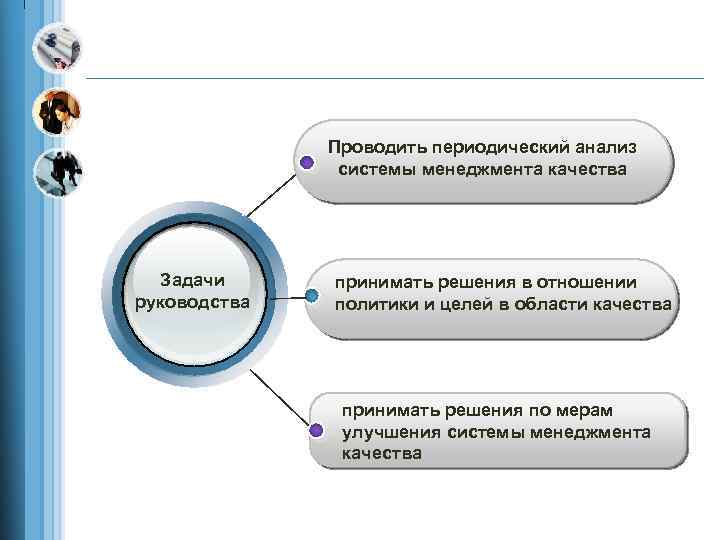 Задачи руководства

Проводить периодический анализ системы менеджмента качества

принимать решения в отношении политики и целей в области качества

принимать решения по мерам улучшения системы менеджмента качества